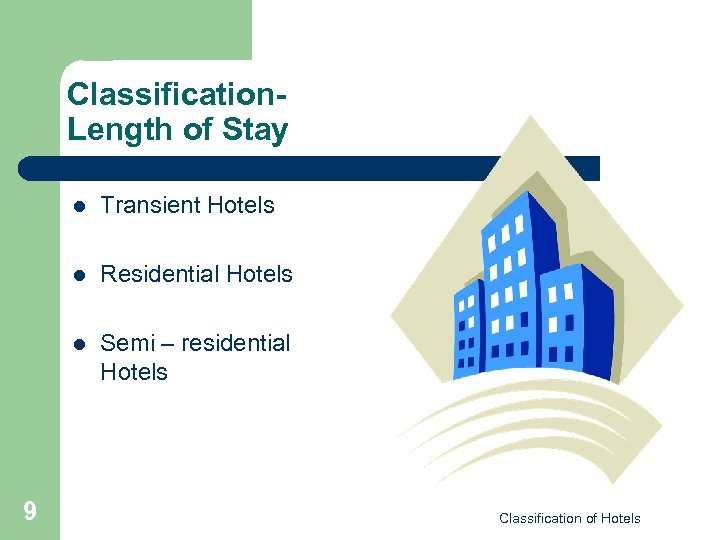 Classification-
Length of Stay

- Transient Hotels
- Residential Hotels
- Semi – residential Hotels

9

Classification of Hotels